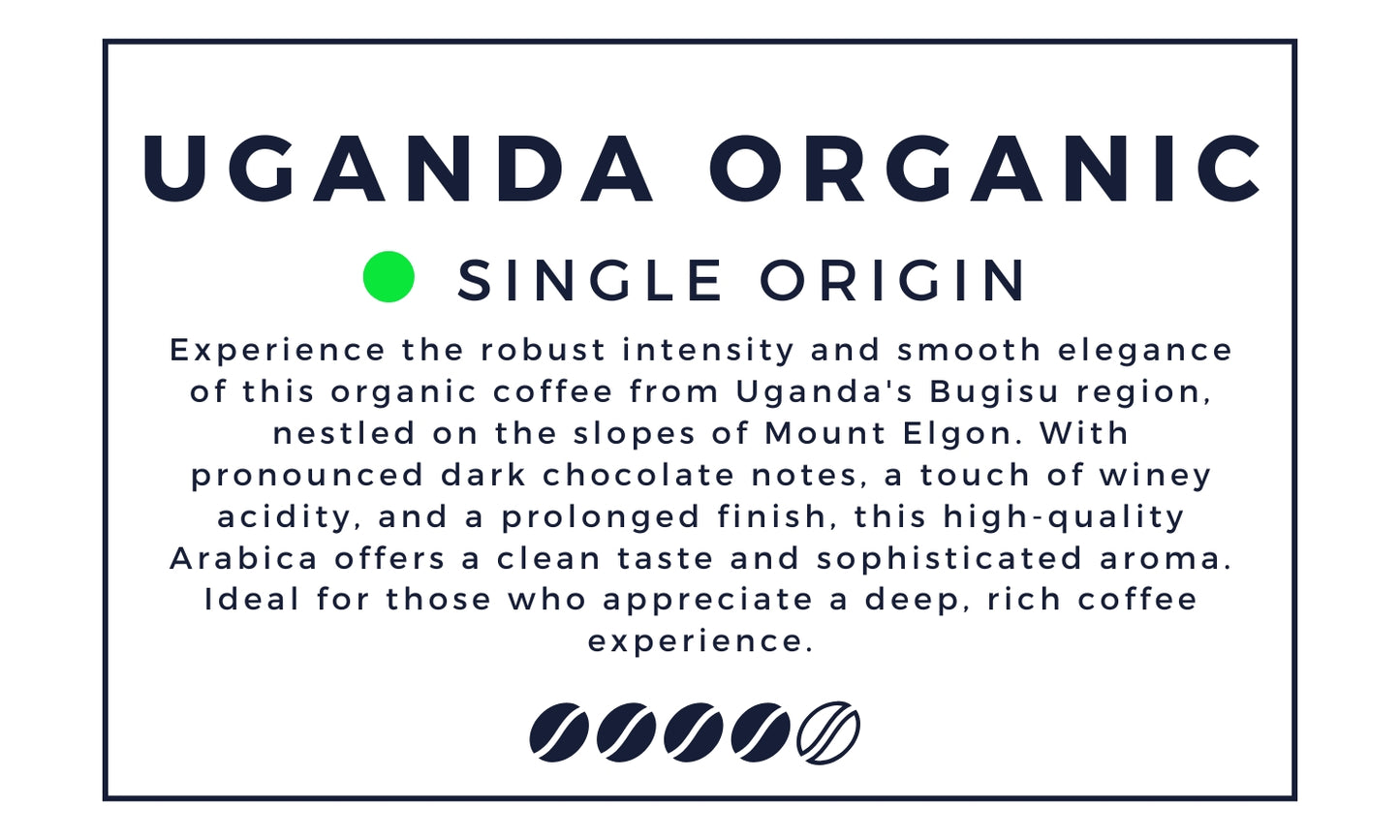 UGANDA ORGANIC

SINGLE ORIGIN

Experience the robust intensity and smooth elegance of this organic coffee from Uganda's Bugisu region, nestled on the slopes of Mount Elgon. With pronounced dark chocolate notes, a touch of winey acidity, and a prolonged finish, this high-quality Arabica offers a clean taste and sophisticated aroma. Ideal for those who appreciate a deep, rich coffee experience.